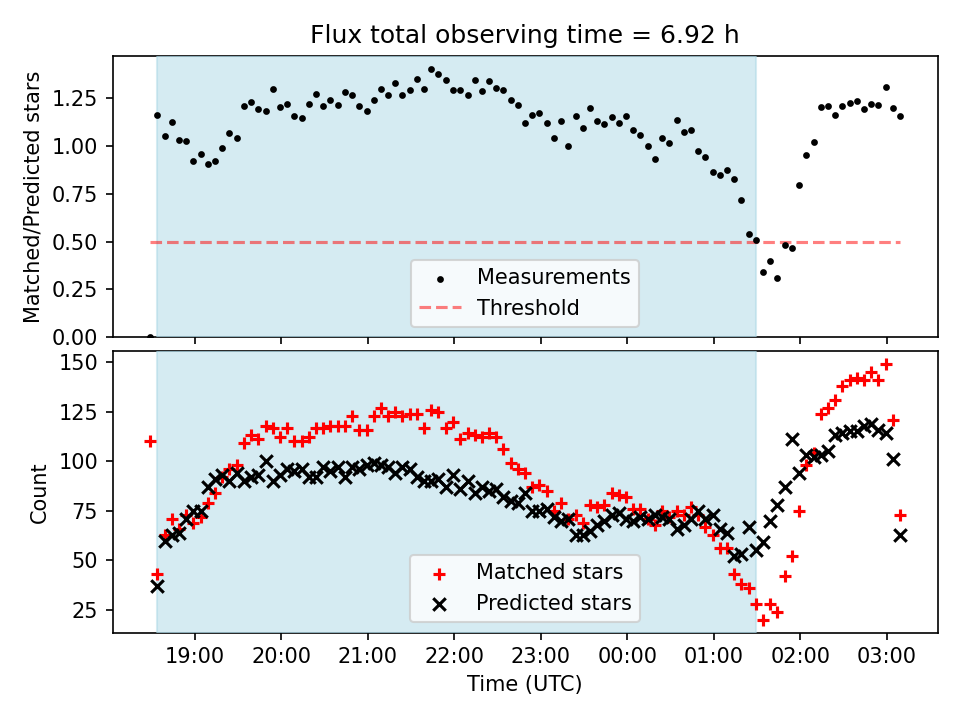 Flux total observing time = 6.92 h

Matched/Predicted stars

1.25
1.00
0.75
0.50
0.25
0.00

Measurements
Threshold

Count

150
125
100
75
50
25

Matched stars
Predicted stars

19:00
20:00
21:00
22:00
23:00
00:00
01:00
02:00
03:00

Time (UTC)